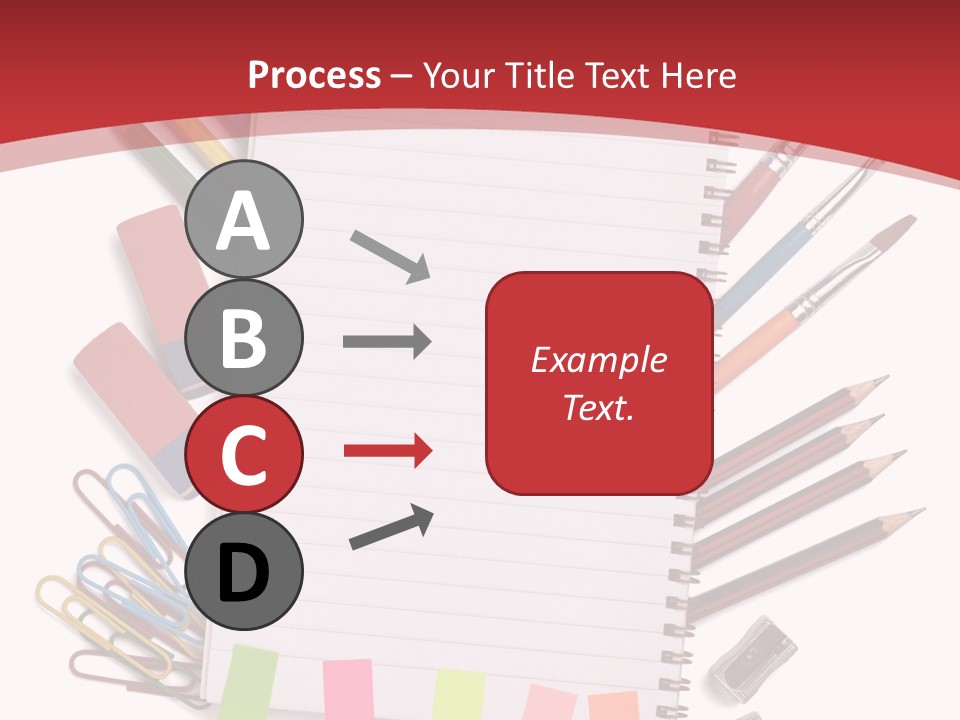 Process – Your Title Text Here

A

B

C

D

Example Text.